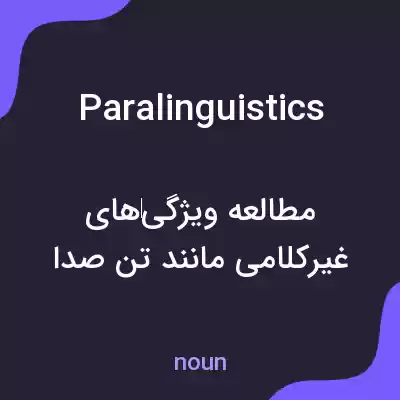 Paralinguistics

مطالعه ویژگی‌های غیرکلامی مانند تن صدا

noun